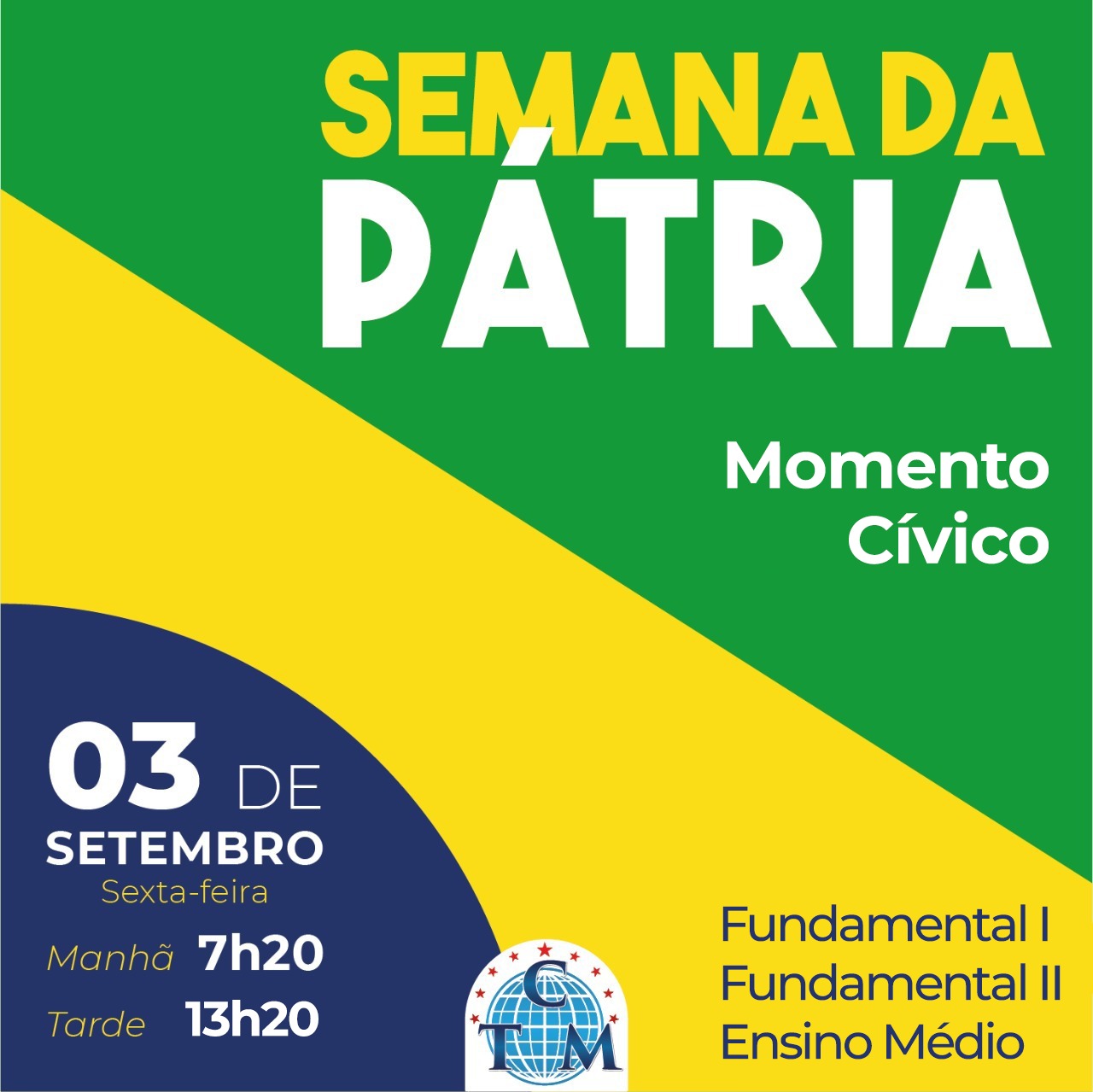 SEMANA DA
PÁTRIA

Momento
Cívico

03 DE
SETEMBRO
Sexta-feira
Manhã 7h20
Tarde 13h20

CTM

Fundamental I
Fundamental II
Ensino Médio